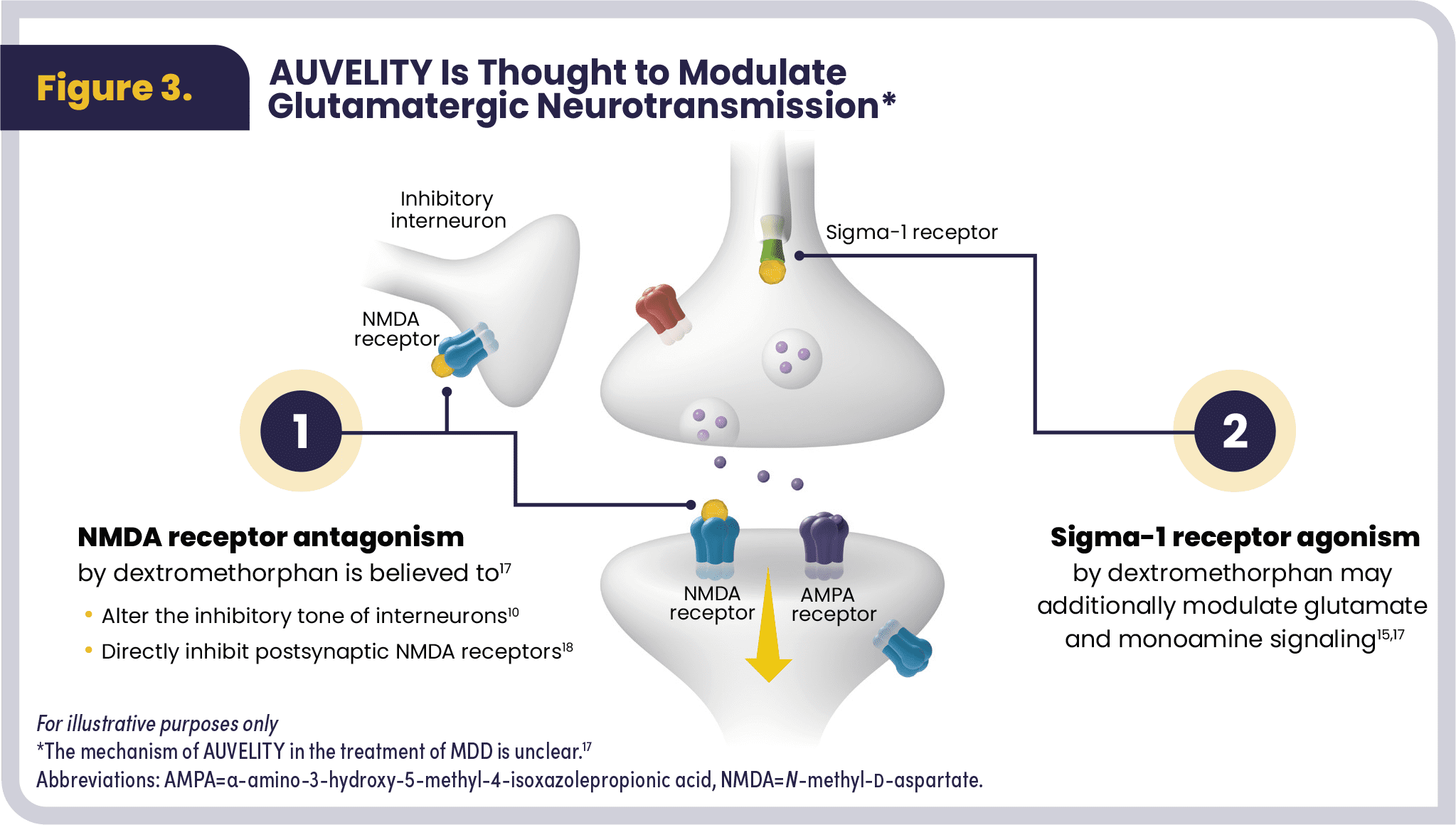 Figure 3.

AUVELITY Is Thought to Modulate Glutamatergic Neurotransmission*

Inhibitory interneuron

NMDA receptor

Sigma-1 receptor

1

2

NMDA receptor

AMPA receptor

NMDA receptor antagonism
by dextromethorphan is believed to$^{17}$

• Alter the inhibitory tone of interneurons$^{10}$
• Directly inhibit postsynaptic NMDA receptors$^{18}$

Sigma-1 receptor agonism
by dextromethorphan may additionally modulate glutamate and monoamine signaling$^{15,17}$

For illustrative purposes only
*The mechanism of AUVELITY in the treatment of MDD is unclear.$^{17}$
Abbreviations: AMPA=α-amino-3-hydroxy-5-methyl-4-isoxazolepropionic acid, NMDA=N-methyl-D-aspartate.